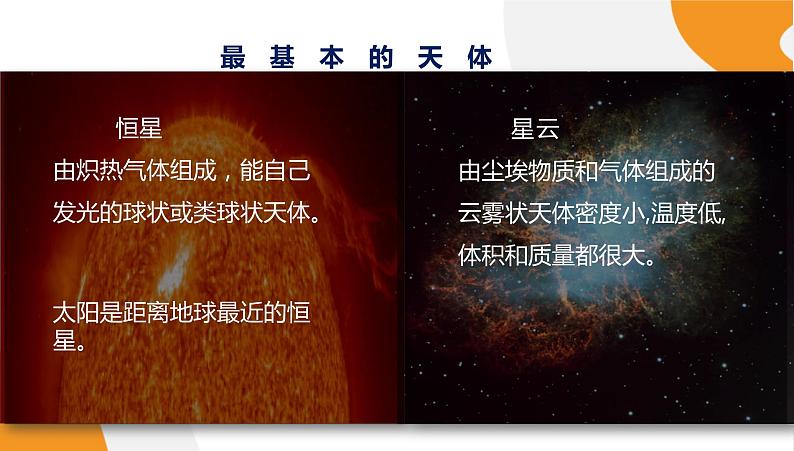 最基本的天体

恒星

由炽热气体组成，能自己发光的球状或类球状天体。

太阳是距离地球最近的恒星。

星云

由尘埃物质和气体组成的云雾状天体密度小,温度低,体积和质量都很大。